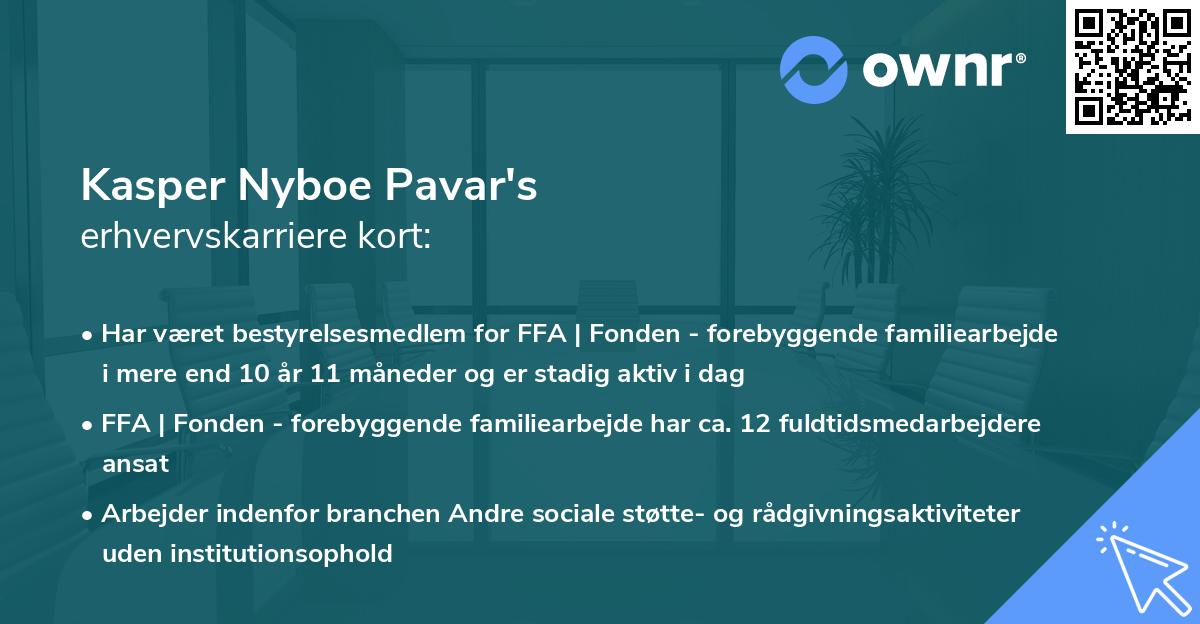 ownr®

Kasper Nyboe Pavar's
erhvervskarriere kort:

• Har været bestyrelsesmedlem for FFA | Fonden - forebyggende familiearbejde i mere end 10 år 11 måneder og er stadig aktiv i dag

• FFA | Fonden - forebyggende familiearbejde har ca. 12 fuldtidsmedarbejdere ansat

• Arbejder indenfor branchen Andre sociale støtte- og rådgivningsaktiviteter uden institutionsophold